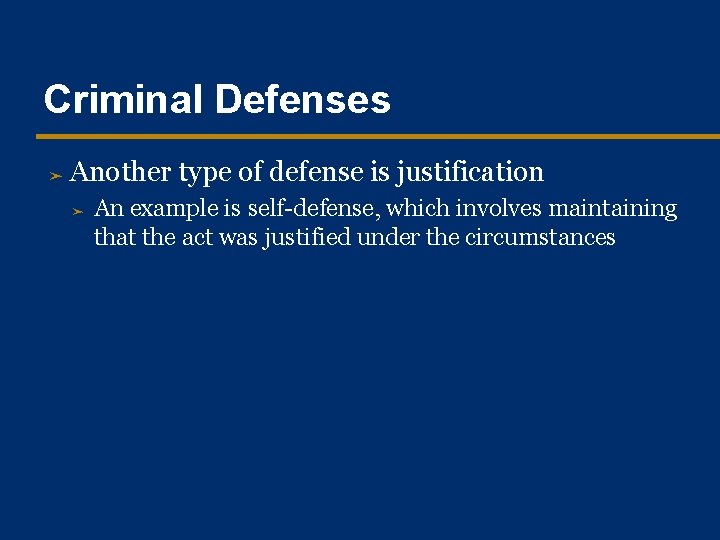 Criminal Defenses

➢ Another type of defense is justification

➢ An example is self-defense, which involves maintaining that the act was justified under the circumstances